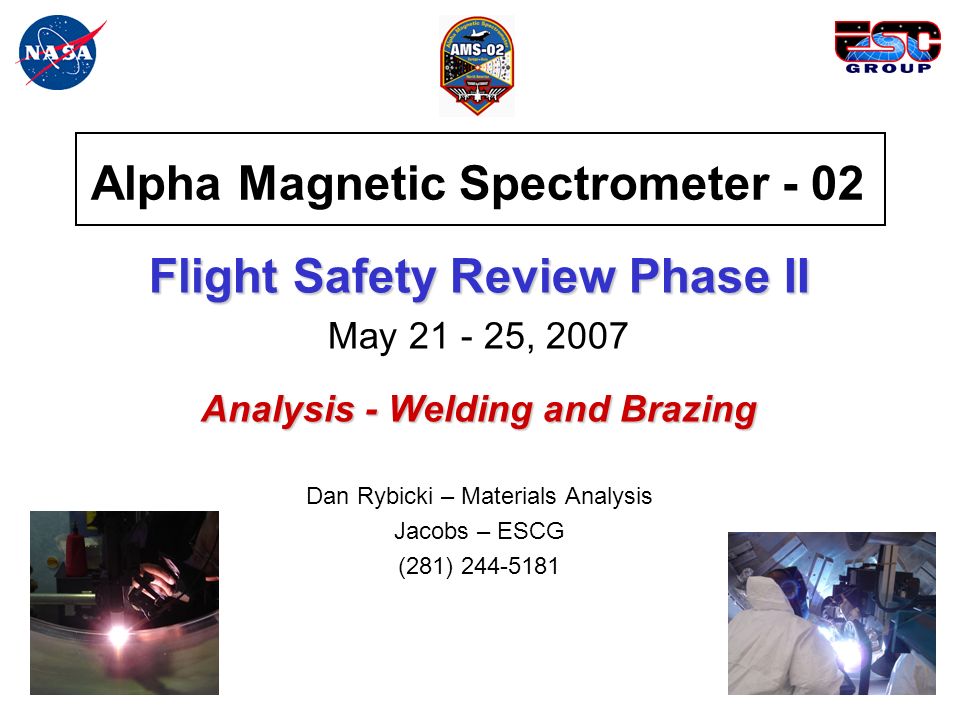 NASA

AMS-02

ESC GROUP

Alpha Magnetic Spectrometer - 02

Flight Safety Review Phase II

May 21 - 25, 2007

Analysis - Welding and Brazing

Dan Rybicki – Materials Analysis
Jacobs – ESCG
(281) 244-5181